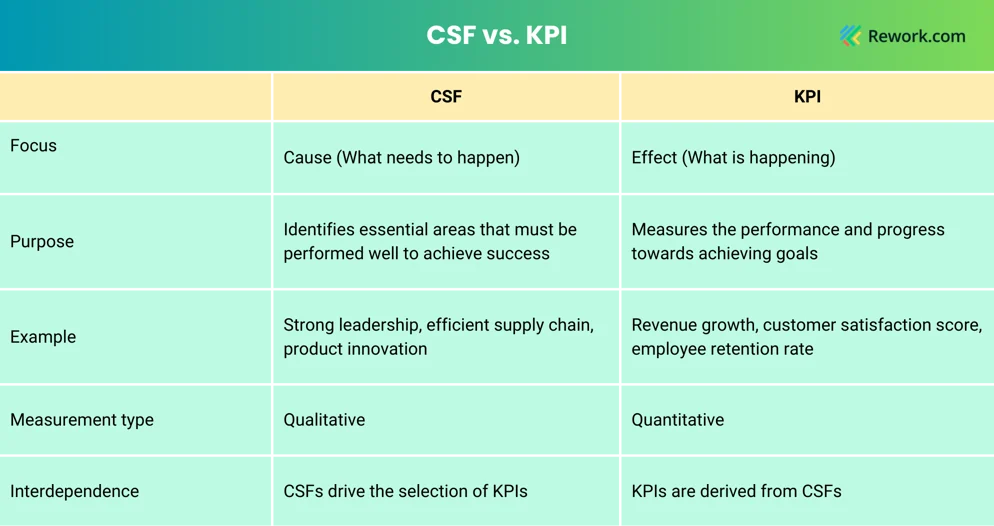 CSF vs. KPI

Rework.com

| | CSF | KPI |
|---|---|---|
| Focus | Cause (What needs to happen) | Effect (What is happening) |
| Purpose | Identifies essential areas that must be performed well to achieve success | Measures the performance and progress towards achieving goals |
| Example | Strong leadership, efficient supply chain, product innovation | Revenue growth, customer satisfaction score, employee retention rate |
| Measurement type | Qualitative | Quantitative |
| Interdependence | CSFs drive the selection of KPIs | KPIs are derived from CSFs |